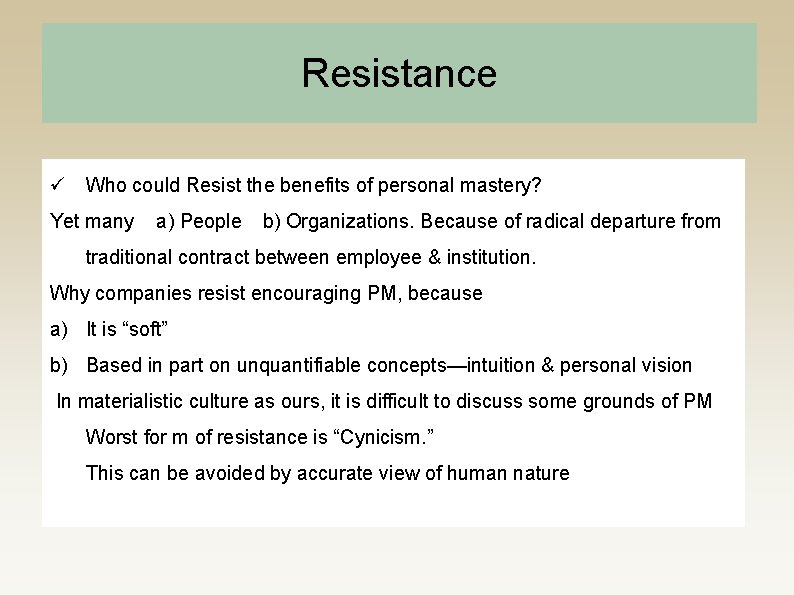 Resistance

✓ Who could Resist the benefits of personal mastery?

Yet many a) People b) Organizations. Because of radical departure from traditional contract between employee & institution.

Why companies resist encouraging PM, because

a) It is “soft”

b) Based in part on unquantifiable concepts—intuition & personal vision

In materialistic culture as ours, it is difficult to discuss some grounds of PM

Worst for m of resistance is “Cynicism.”

This can be avoided by accurate view of human nature